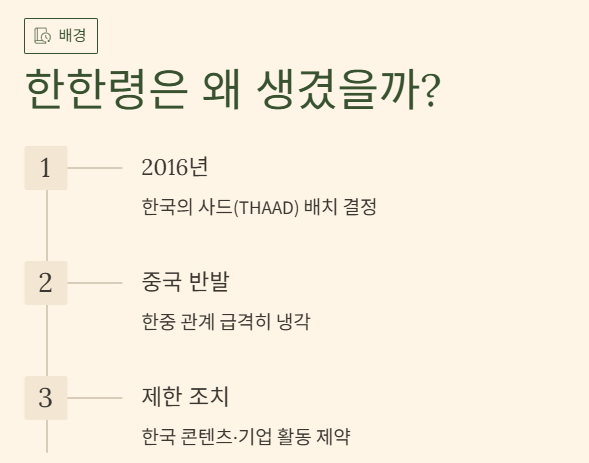 배경

한한령은 왜 생겼을까?

1

2016년

한국의 사드(THAAD) 배치 결정

2

중국 반발

한중 관계 급격히 냉각

3

제한 조치

한국 콘텐츠·기업 활동 제약